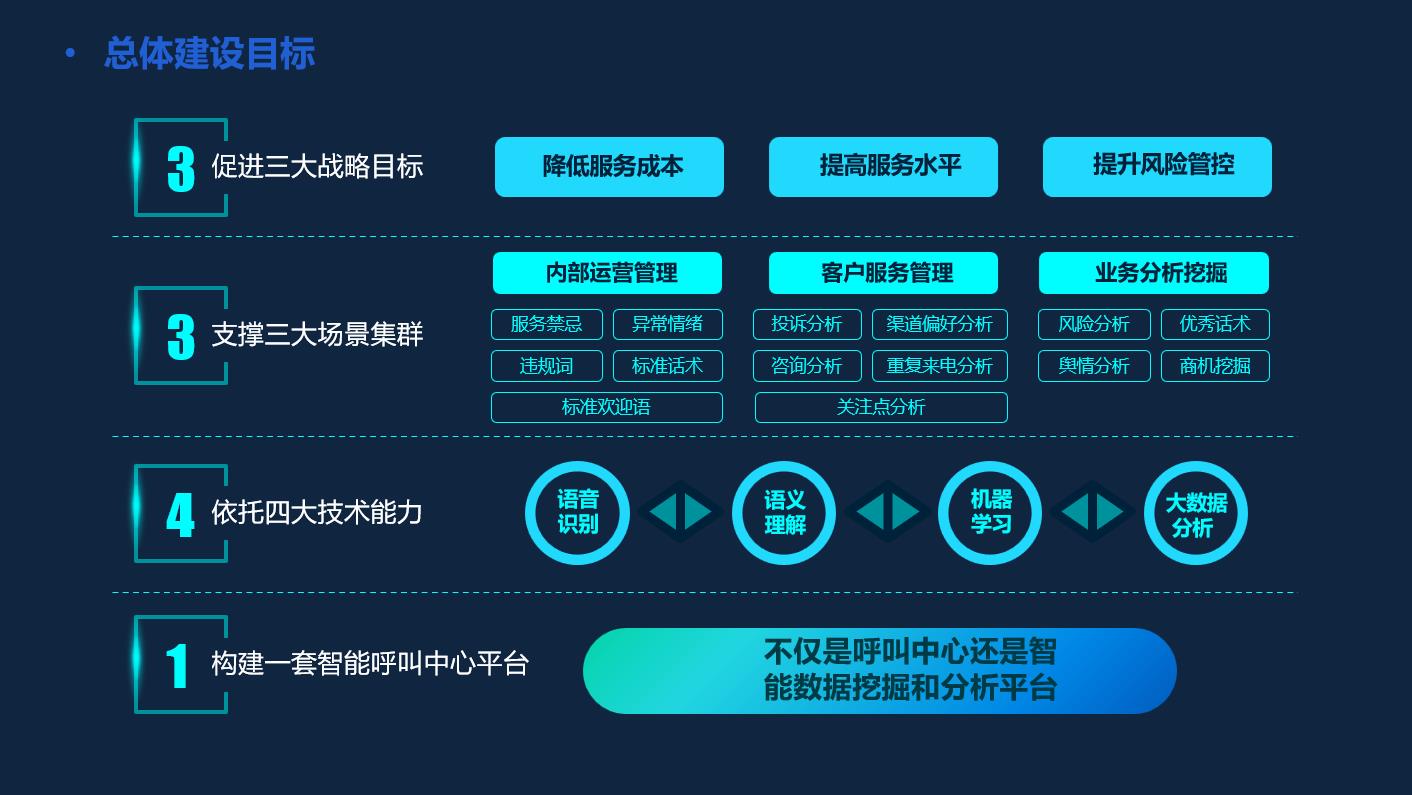 • 总体建设目标

3 促进三大战略目标

降低服务成本
提高服务水平
提升风险管控

3 支撑三大场景集群

内部运营管理
服务禁忌
异常情绪
违规词
标准话术
标准欢迎语

客户服务管理
投诉分析
渠道偏好分析
咨询分析
重复来电分析
关注点分析

业务分析挖掘
风险分析
优秀话术
舆情分析
商机挖掘

4 依托四大技术能力

语音识别
语义理解
机器学习
大数据分析

1 构建一套智能呼叫中心平台

不仅是呼叫中心还是智能数据挖掘和分析平台